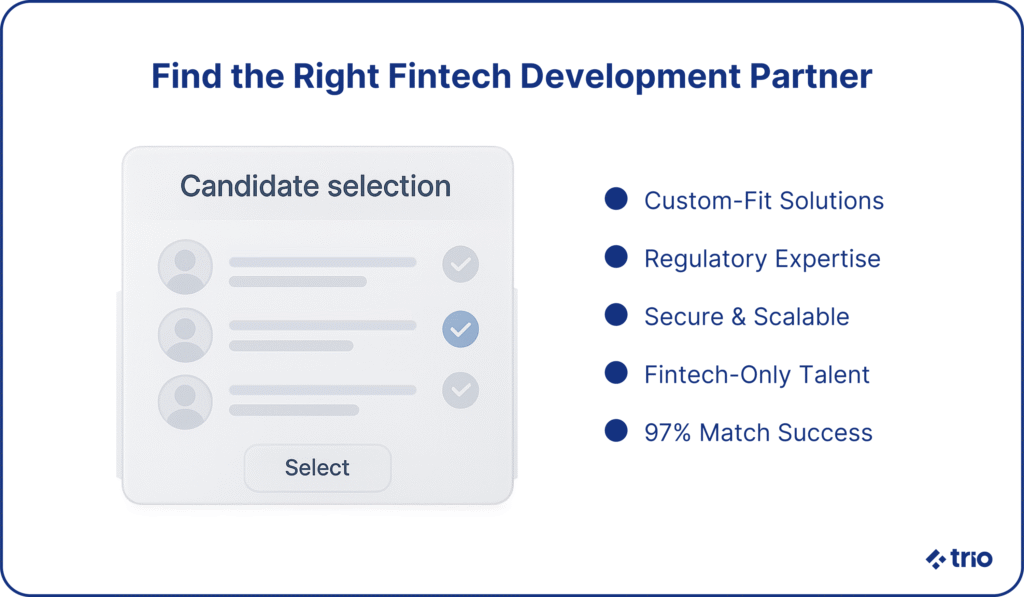 Find the Right Fintech Development Partner

Candidate selection

Select

Custom-Fit Solutions

Regulatory Expertise

Secure & Scalable

Fintech-Only Talent

97% Match Success

trio